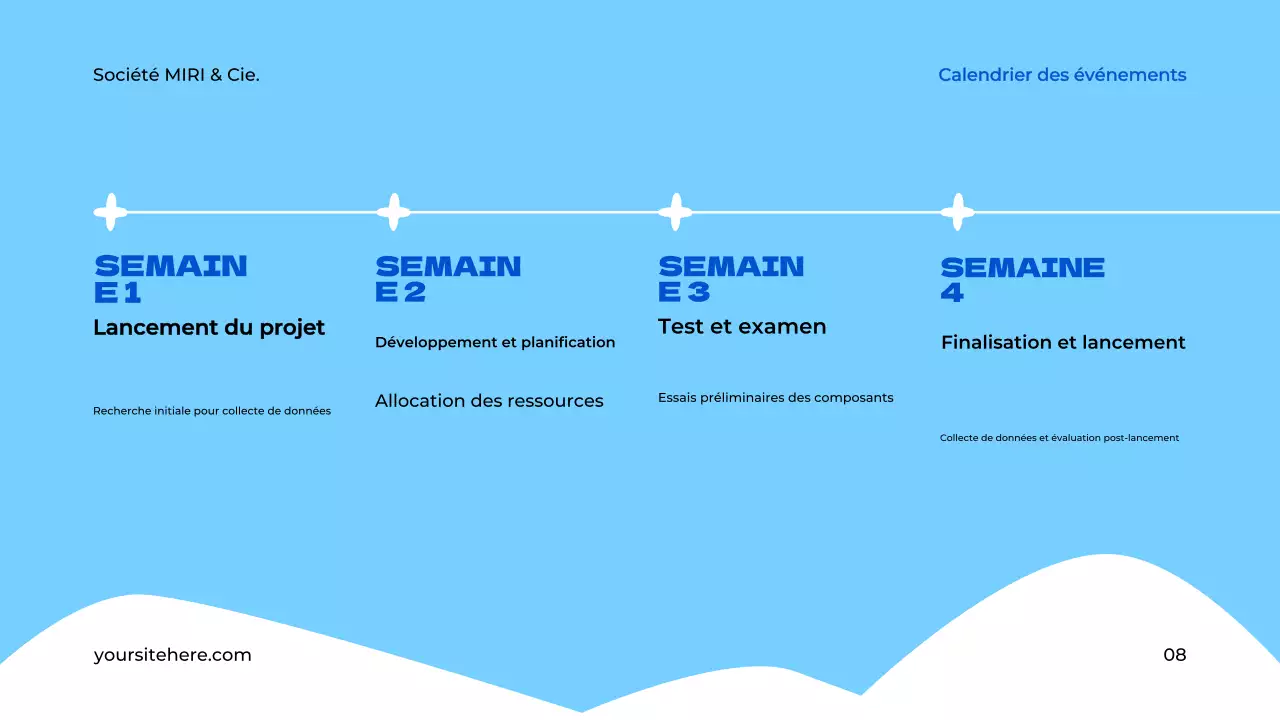 Société MIRI & Cie.

Calendrier des événements

SEMAINE 1

Lancement du projet

Recherche initiale pour collecte de données

SEMAINE 2

Développement et planification

Allocation des ressources

SEMAINE 3

Test et examen

Essais préliminaires des composants

SEMAINE 4

Finalisation et lancement

Collecte de données et évaluation post-lancement

yoursitehere.com

08